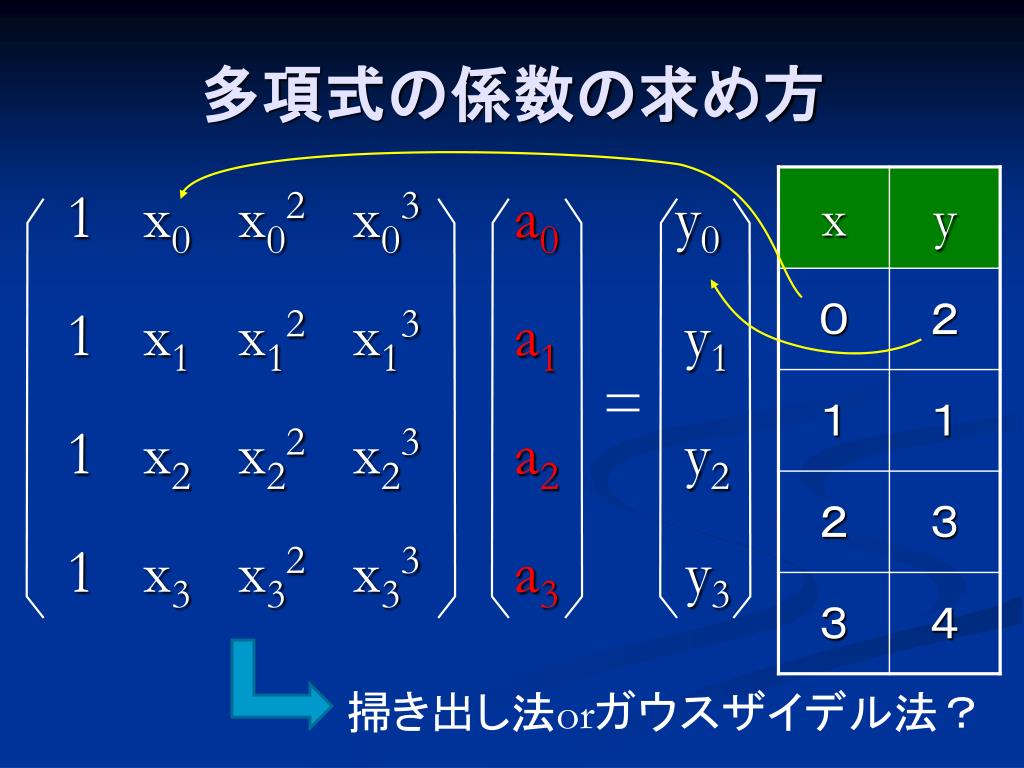 多項式の係数の求め方

$\begin{pmatrix} 1 & x_0 & x_0^2 & x_0^3 \\ 1 & x_1 & x_1^2 & x_1^3 \\ 1 & x_2 & x_2^2 & x_2^3 \\ 1 & x_3 & x_3^2 & x_3^3 \end{pmatrix} \begin{pmatrix} a_0 \\ a_1 \\ a_2 \\ a_3 \end{pmatrix} = \begin{pmatrix} y_0 \\ y_1 \\ y_2 \\ y_3 \end{pmatrix}$

| x | y |
|---|---|
| 0 | 2 |
| 1 | 1 |
| 2 | 3 |
| 3 | 4 |

掃き出し法orガウスザイデル法？